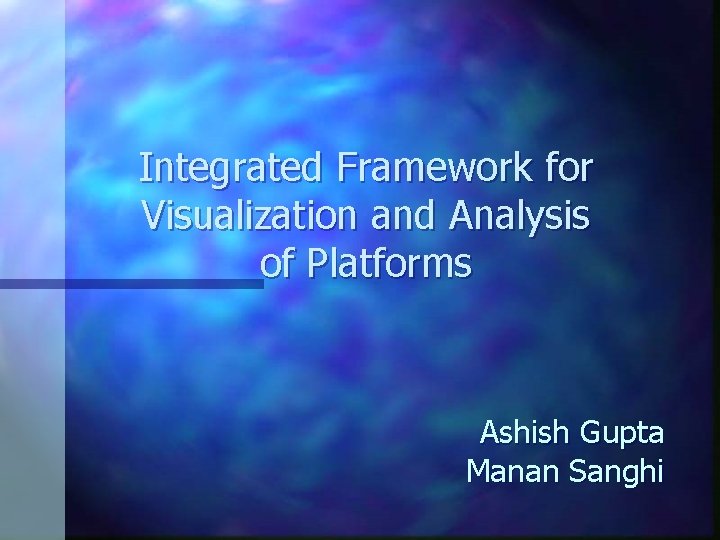 Integrated Framework for Visualization and Analysis of Platforms

Ashish Gupta
Manan Sanghi